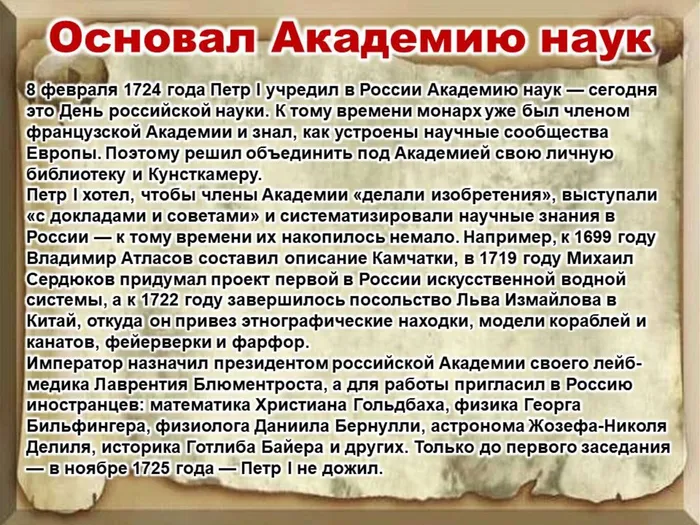 Основал Академию наук

8 февраля 1724 года Петр I учредил в России Академию наук — сегодня это День российской науки. К тому времени монарх уже был членом французской Академии и знал, как устроены научные сообщества Европы. Поэтому решил объединить под Академией свою личную библиотеку и Кунсткамеру.
Петр I хотел, чтобы члены Академии «делали изобретения», выступали «с докладами и советами» и систематизировали научные знания в России — к тому времени их накопилось немало. Например, к 1699 году Владимир Атласов составил описание Камчатки, в 1719 году Михаил Сердюков придумал проект первой в России искусственной водной системы, а к 1722 году завершилось посольство Льва Измайлова в Китай, откуда он привез этнографические находки, модели кораблей и канатов, фейерверки и фарфор.
Император назначил президентом российской Академии своего лейб-медика Лаврентия Блюментроста, а для работы пригласил в Россию иностранцев: математика Христиана Гольдбаха, физика Георга Бильфингера, физиолога Даниила Бернулли, астронома Жозефа-Николя Делиля, историка Готлиба Байера и других. Только до первого заседания — в ноябре 1725 года — Петр I не дожил.